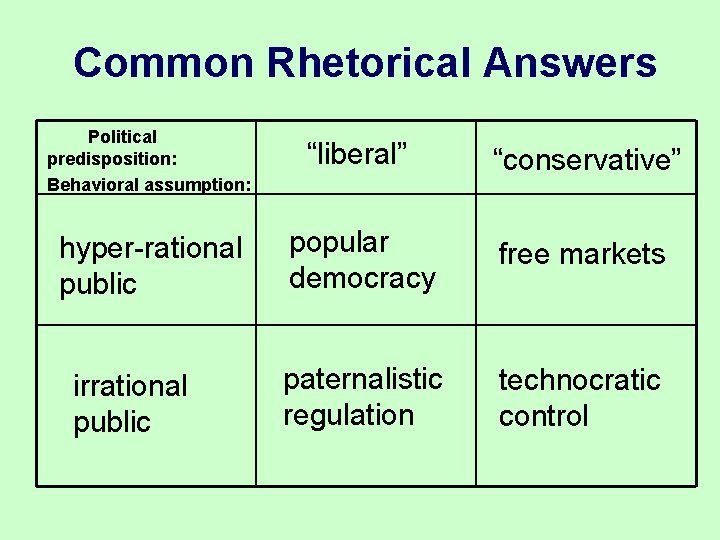 Common Rhetorical Answers

| Political predisposition: Behavioral assumption: | “liberal” | “conservative” |
|---|---|---|
| hyper-rational public | popular democracy | free markets |
| irrational public | paternalistic regulation | technocratic control |